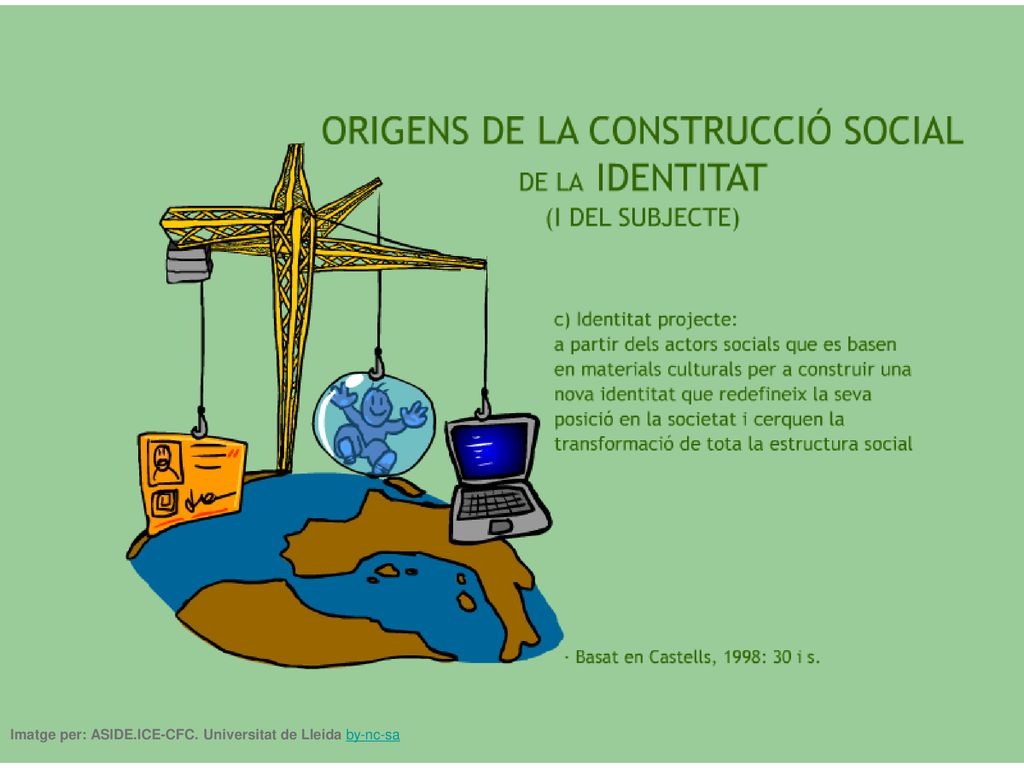 ORIGENS DE LA CONSTRUCCIÓ SOCIAL DE LA IDENTITAT (I DEL SUBJECTE)

c) Identitat projecte:
a partir dels actors socials que es basen en materials culturals per a construir una nova identitat que redefineix la seva posició en la societat i cerquen la transformació de tota la estructura social

· Basat en Castells, 1998: 30 i s.

Imatge per: ASIDE.ICE-CFC. Universitat de Lleida by-nc-sa